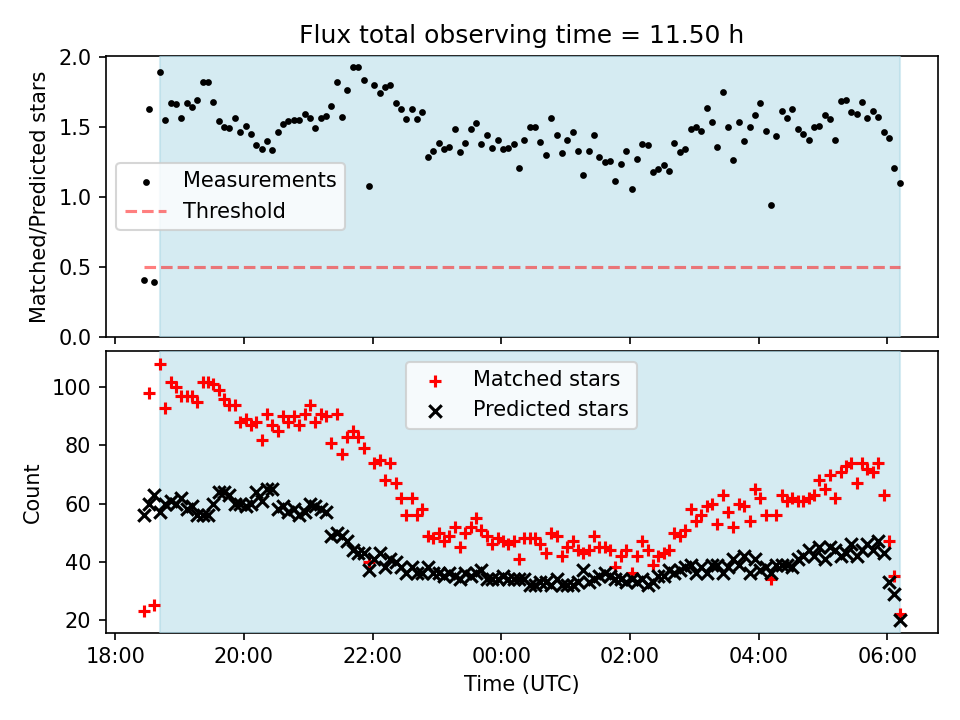 Flux total observing time = 11.50 h

Matched/Predicted stars

2.0
1.5
1.0
0.5
0.0

Measurements
Threshold

Count

100
80
60
40
20

Matched stars
Predicted stars

18:00
20:00
22:00
00:00
02:00
04:00
06:00

Time (UTC)